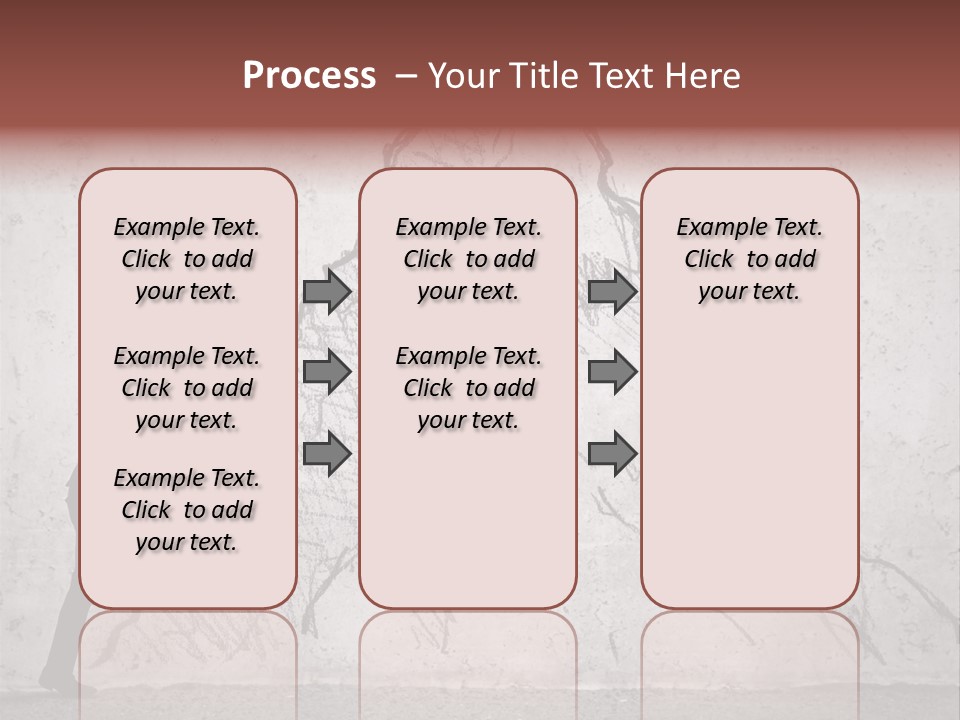 Process – Your Title Text Here

Example Text. Click to add your text.

Example Text. Click to add your text.

Example Text. Click to add your text.

Example Text. Click to add your text.

Example Text. Click to add your text.

Example Text. Click to add your text.